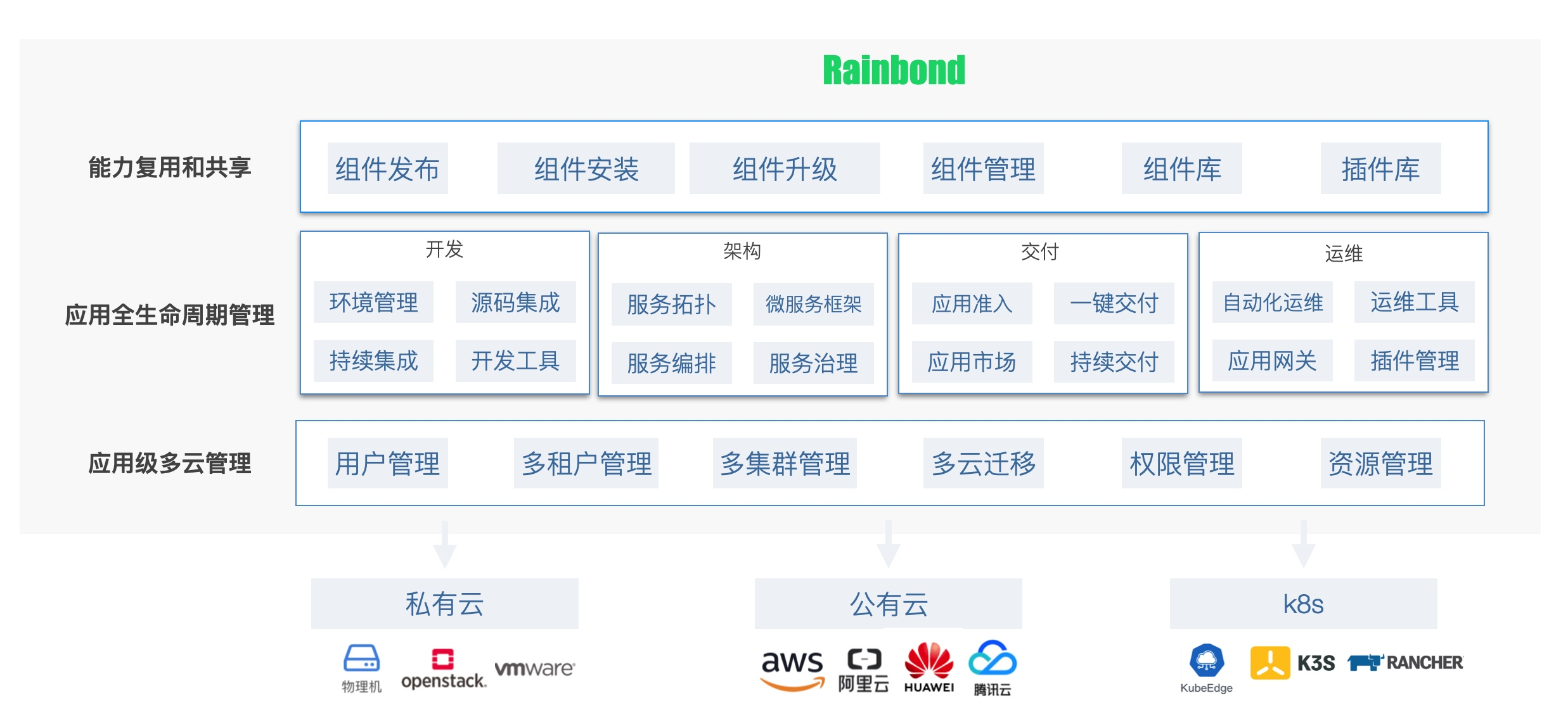 Rainbond

能力复用和共享

组件发布 组件安装 组件升级 组件管理 组件库 插件库

应用全生命周期管理

开发
环境管理 源码集成
持续集成 开发工具

架构
服务拓扑 微服务框架
服务编排 服务治理

交付
应用准入 一键交付
应用市场 持续交付

运维
自动化运维 运维工具
应用网关 插件管理

应用级多云管理

用户管理 多租户管理 多集群管理 多云迁移 权限管理 资源管理

私有云
物理机 openstack. vmware

公有云
aws 阿里云 HUAWEI 腾讯云

k8s
KubeEdge K3S RANCHER